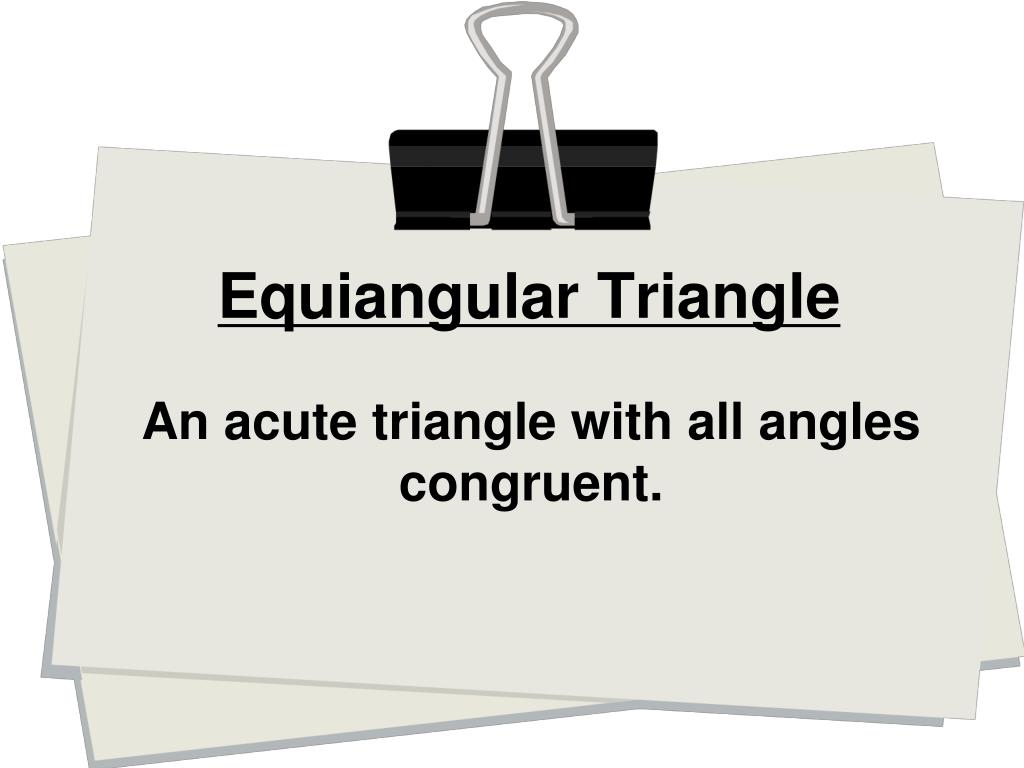 Equiangular Triangle

An acute triangle with all angles congruent.